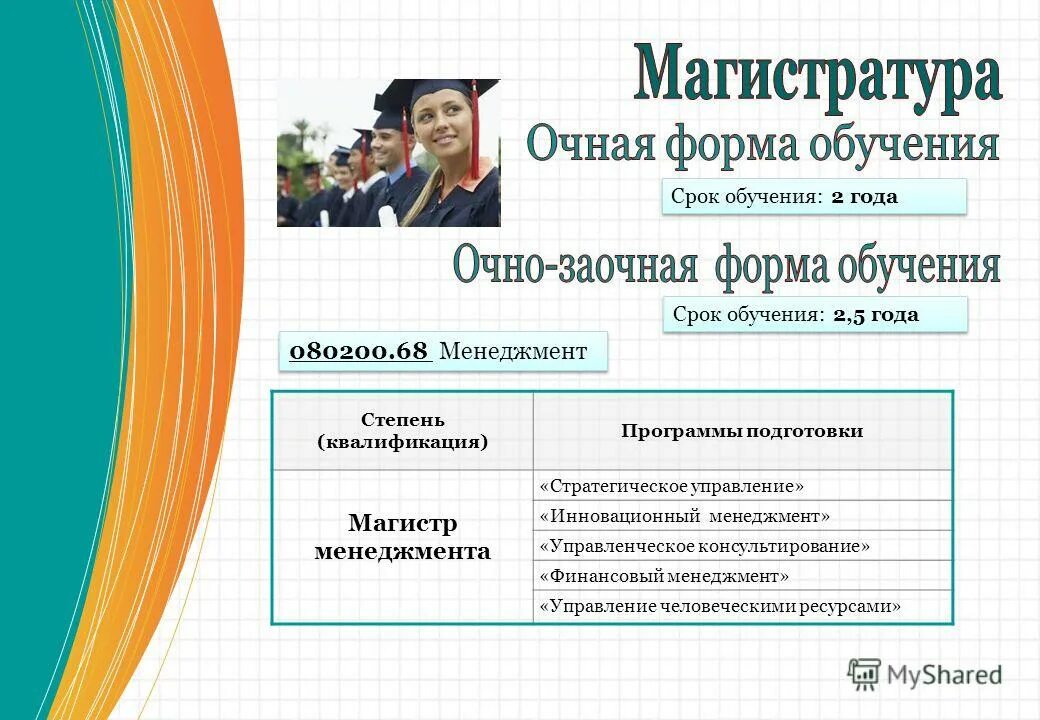 Магистратура

Очная форма обучения

Срок обучения: 2 года

Очно-заочная форма обучения

Срок обучения: 2,5 года

080200.68 Менеджмент

| Степень (квалификация) | Программы подготовки |
|---|---|
| Магистр менеджмента | «Стратегическое управление» |
| | «Инновационный менеджмент» |
| | «Управленческое консультирование» |
| | «Финансовый менеджмент» |
| | «Управление человеческими ресурсами» |

MyShared